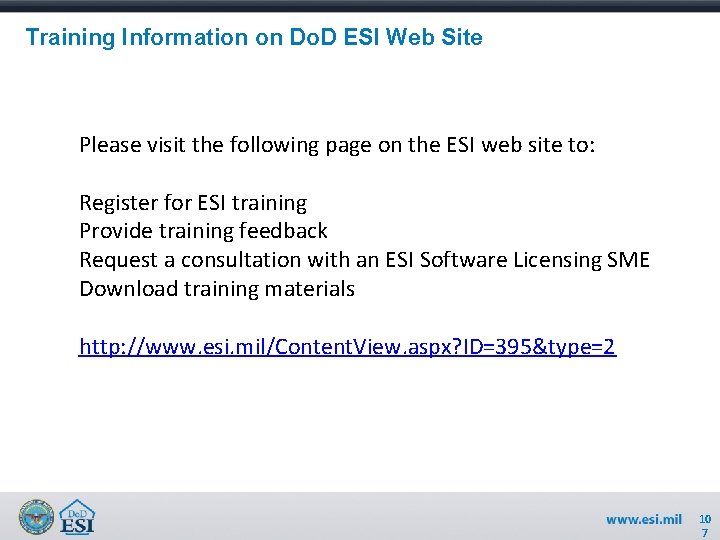 Training Information on DoD ESI Web Site

Please visit the following page on the ESI web site to:

Register for ESI training
Provide training feedback
Request a consultation with an ESI Software Licensing SME
Download training materials

http://www.esi.mil/ContentView.aspx?ID=395&type=2

DoD ESI

www.esi.mil 107